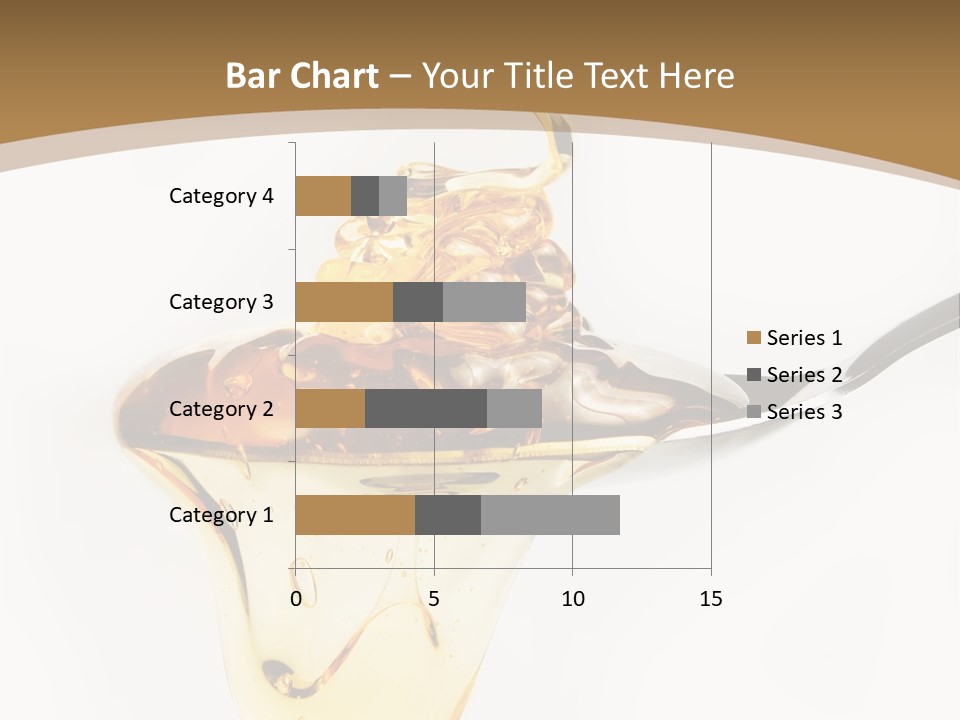 Bar Chart – Your Title Text Here

Category 4
Category 3
Category 2
Category 1

0 5 10 15

Series 1
Series 2
Series 3